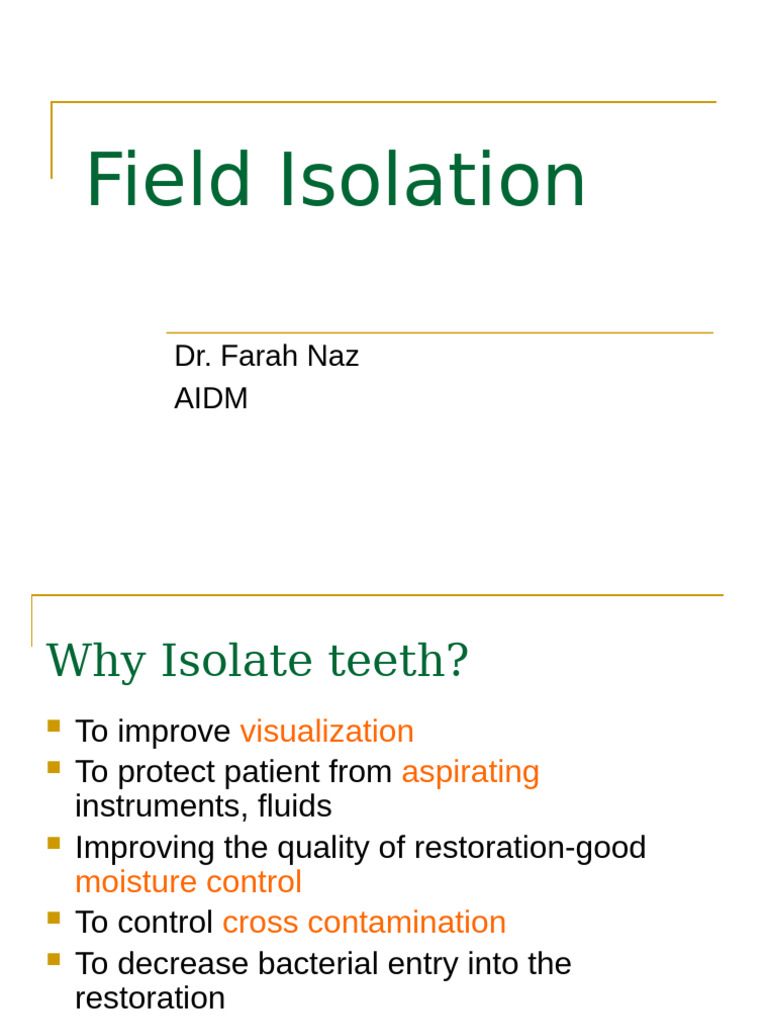 Field Isolation

Dr. Farah Naz
AIDM

Why Isolate teeth?

- To improve visualization
- To protect patient from aspirating instruments, fluids
- Improving the quality of restoration-good moisture control
- To control cross contamination
- To decrease bacterial entry into the restoration